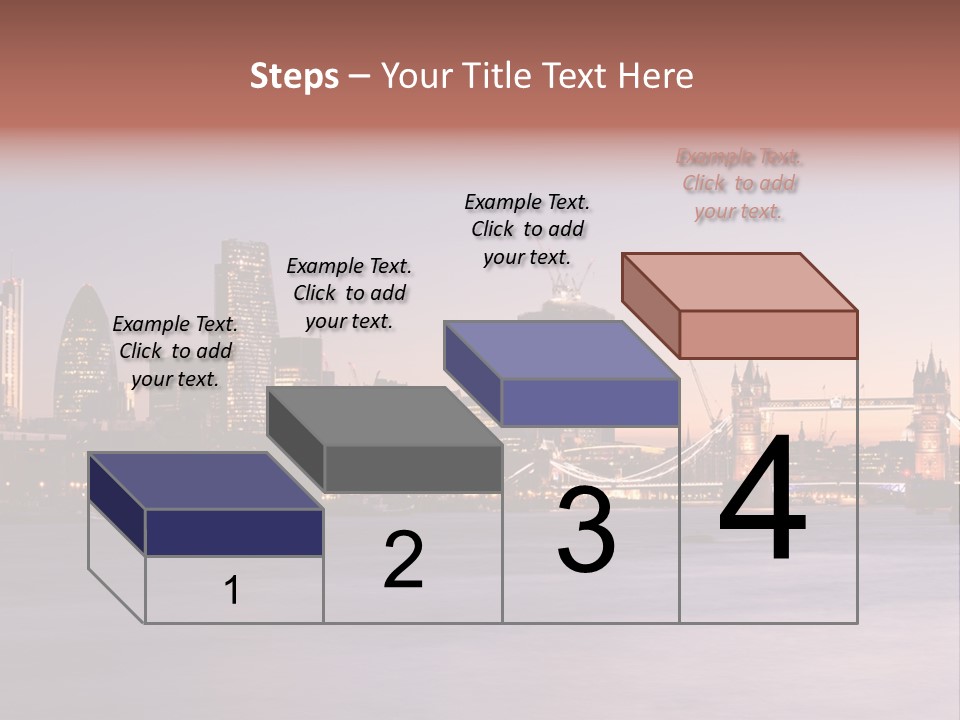 Steps – Your Title Text Here

Example Text. Click to add your text.

Example Text. Click to add your text.

Example Text. Click to add your text.

Example Text. Click to add your text.

1

2

3

4